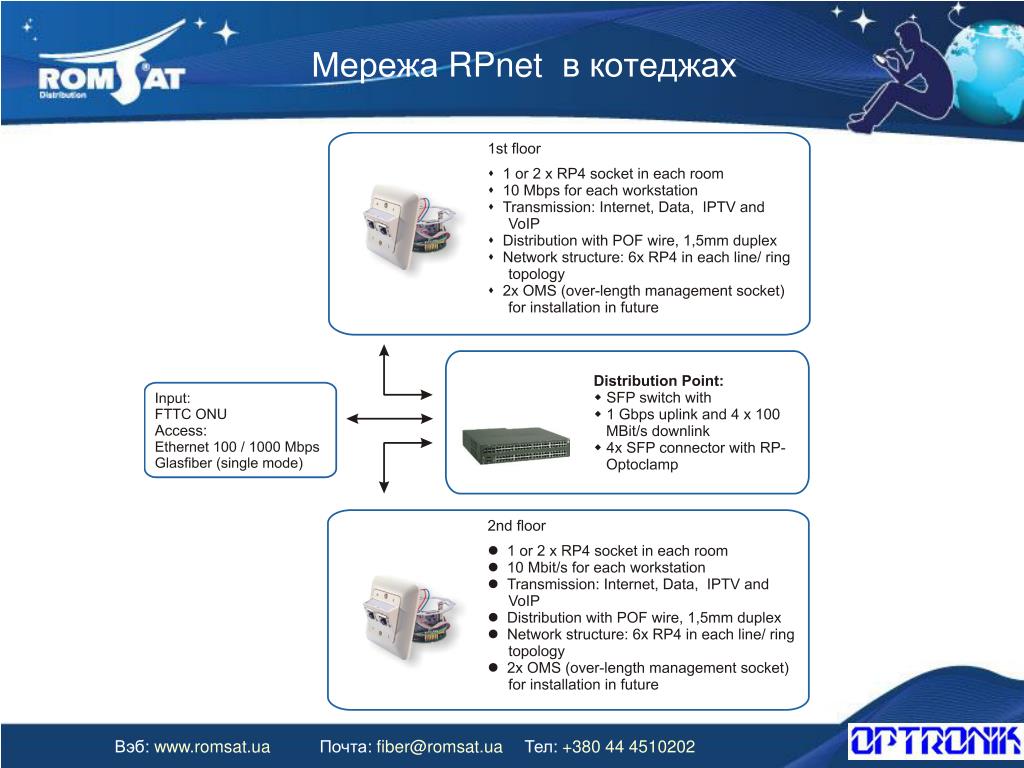 ROMSAT
Distribution

Мережа RPnet в котеджах

1st floor
- 1 or 2 x RP4 socket in each room
- 10 Mbps for each workstation
- Transmission: Internet, Data, IPTV and VoIP
- Distribution with POF wire, 1,5mm duplex
- Network structure: 6x RP4 in each line/ ring topology
- 2x OMS (over-length management socket) for installation in future

Input:
FTTC ONU
Access:
Ethernet 100 / 1000 Mbps
Glasfiber (single mode)

Distribution Point:
- SFP switch with
- 1 Gbps uplink and 4 x 100 MBit/s downlink
- 4x SFP connector with RP-Optoclamp

2nd floor
- 1 or 2 x RP4 socket in each room
- 10 Mbit/s for each workstation
- Transmission: Internet, Data, IPTV and VoIP
- Distribution with POF wire, 1,5mm duplex
- Network structure: 6x RP4 in each line/ ring topology
- 2x OMS (over-length management socket) for installation in future

Вэб: www.romsat.ua Почта: fiber@romsat.ua Тел: +380 44 4510202

OPTRONIK